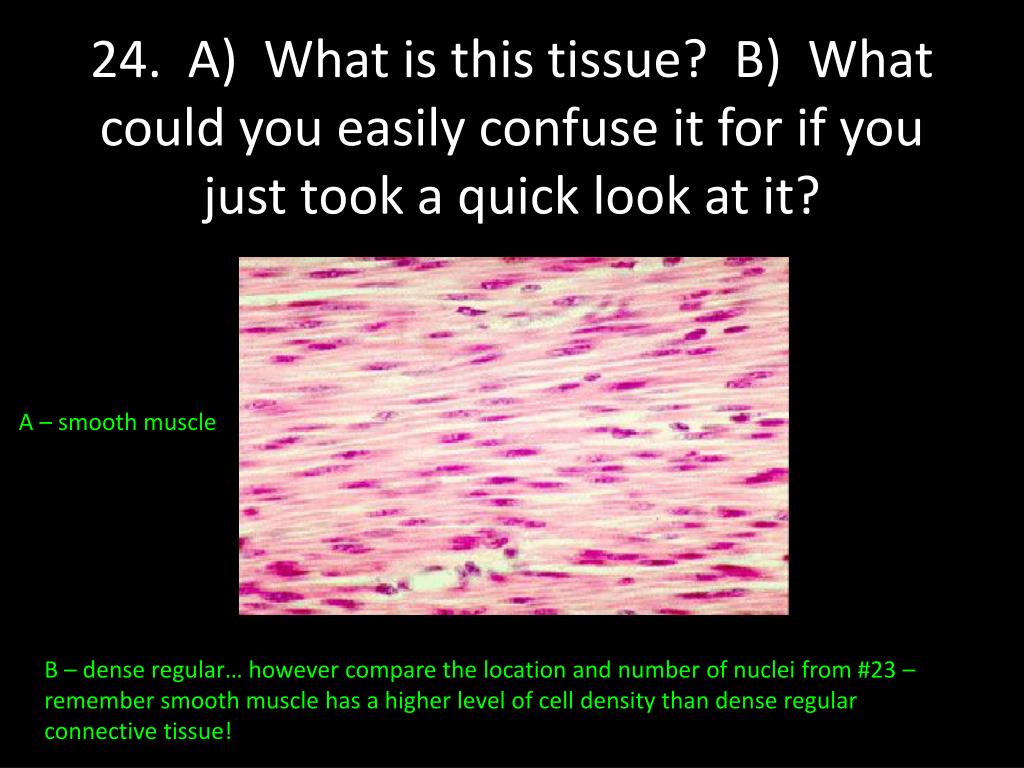 24. A) What is this tissue? B) What could you easily confuse it for if you just took a quick look at it?

A – smooth muscle

B – dense regular… however compare the location and number of nuclei from #23 – remember smooth muscle has a higher level of cell density than dense regular connective tissue!